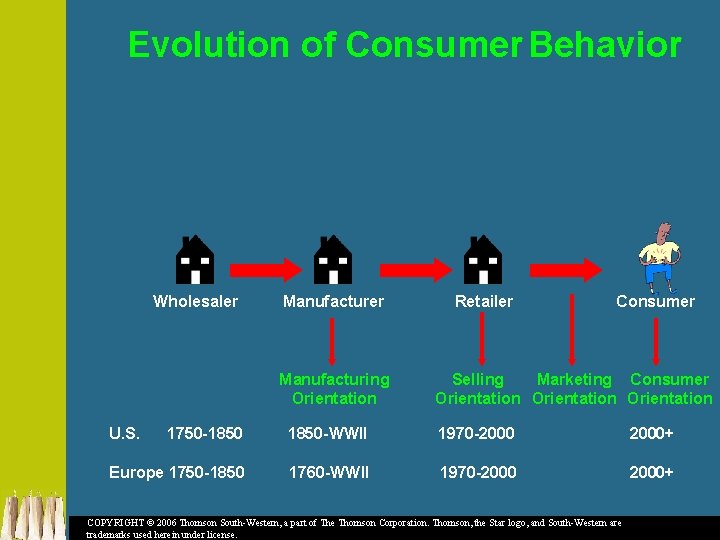 Evolution of Consumer Behavior

Wholesaler Manufacturer Retailer Consumer

Manufacturing Orientation

Selling Orientation

Marketing Orientation

Consumer Orientation

U.S. 1750-1850 1850-WWII 1970-2000 2000+

Europe 1750-1850 1760-WWII 1970-2000 2000+

COPYRIGHT © 2006 Thomson South-Western, a part of The Thomson Corporation. Thomson, the Star logo, and South-Western are trademarks used herein under license.